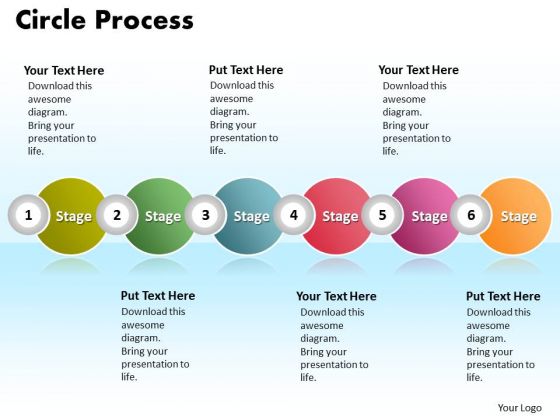 Circle Process

Your Text Here
Download this awesome diagram.
Bring your presentation to life.

Put Text Here
Download this awesome diagram.
Bring your presentation to life.

Your Text Here
Download this awesome diagram.
Bring your presentation to life.

1 Stage 2 Stage 3 Stage 4 Stage 5 Stage 6 Stage

Put Text Here
Download this awesome diagram.
Bring your presentation to life.

Your Text Here
Download this awesome diagram.
Bring your presentation to life.

Put Text Here
Download this awesome diagram.
Bring your presentation to life.

Your Logo